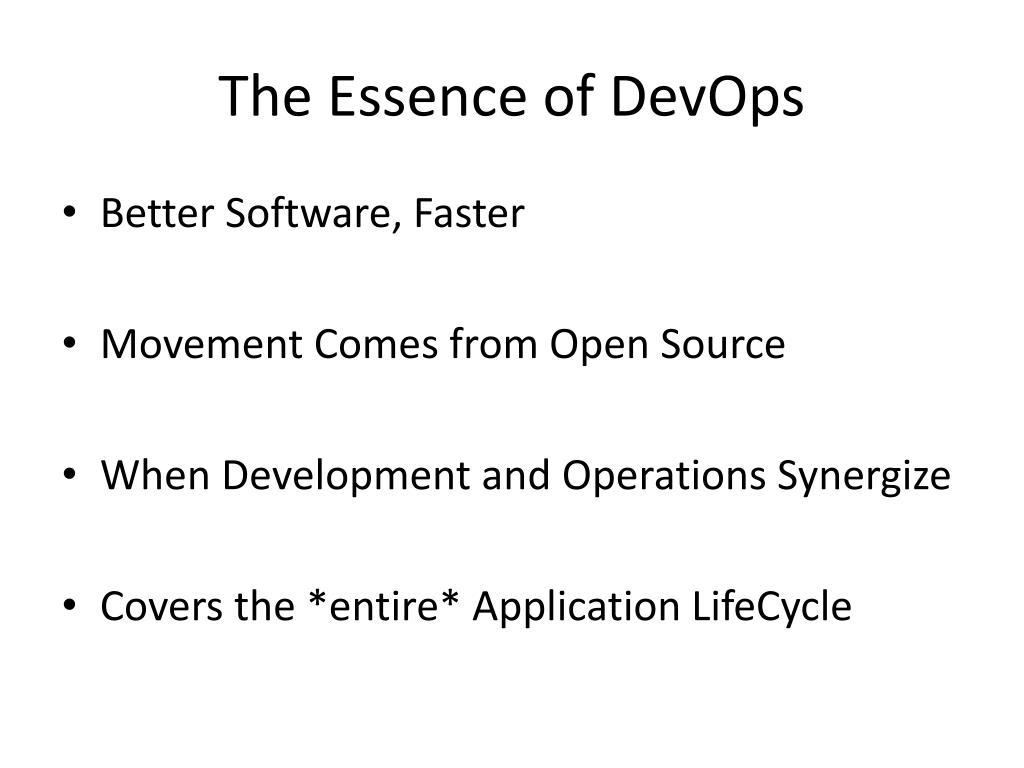 The Essence of DevOps

• Better Software, Faster

• Movement Comes from Open Source

• When Development and Operations Synergize

• Covers the *entire* Application LifeCycle